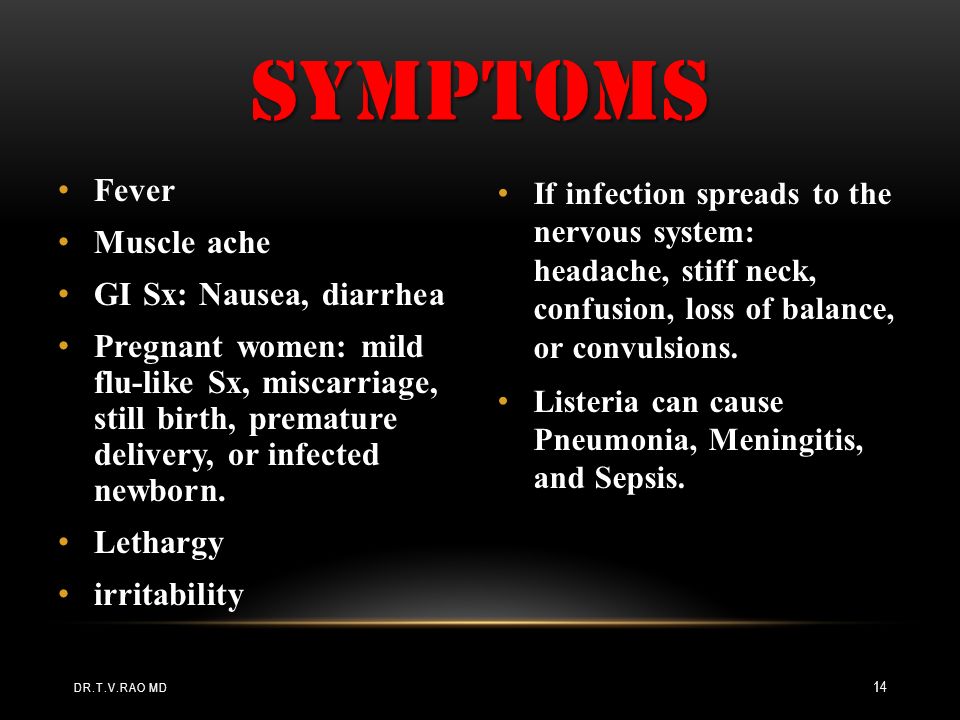 SYMPTOMS

• Fever
• Muscle ache
• GI Sx: Nausea, diarrhea
• Pregnant women: mild flu-like Sx, miscarriage, still birth, premature delivery, or infected newborn.
• Lethargy
• irritability

• If infection spreads to the nervous system: headache, stiff neck, confusion, loss of balance, or convulsions.
• Listeria can cause Pneumonia, Meningitis, and Sepsis.

DR.T.V.RAO MD

14